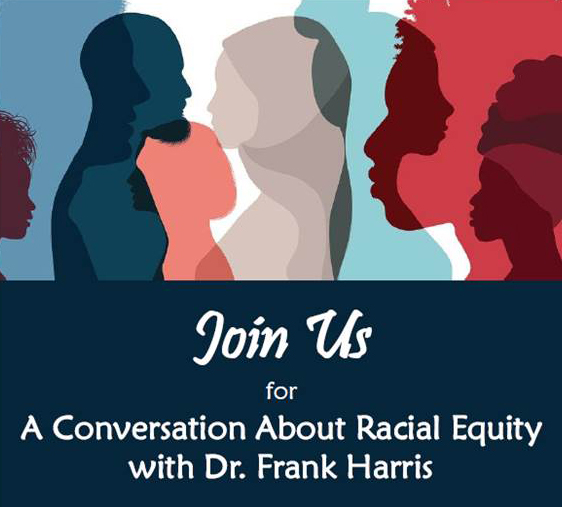 Join Us

for

A Conversation About Racial Equity with Dr. Frank Harris